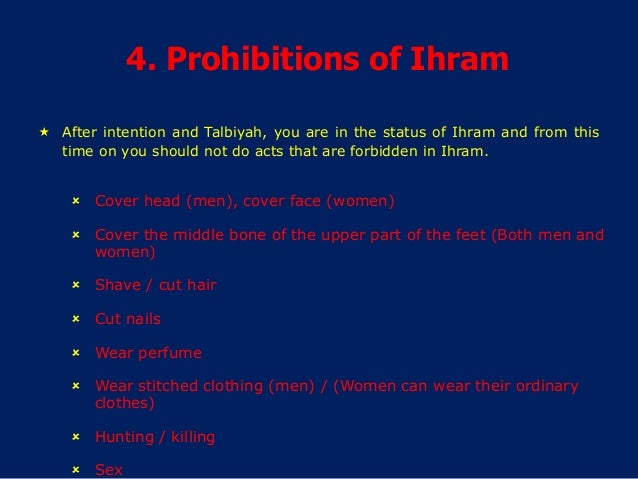 4. Prohibitions of Ihram

After intention and Talbiyah, you are in the status of Ihram and from this time on you should not do acts that are forbidden in Ihram.

Cover head (men), cover face (women)

Cover the middle bone of the upper part of the feet (Both men and women)

Shave / cut hair

Cut nails

Wear perfume

Wear stitched clothing (men) / (Women can wear their ordinary clothes)

Hunting / killing

Sex